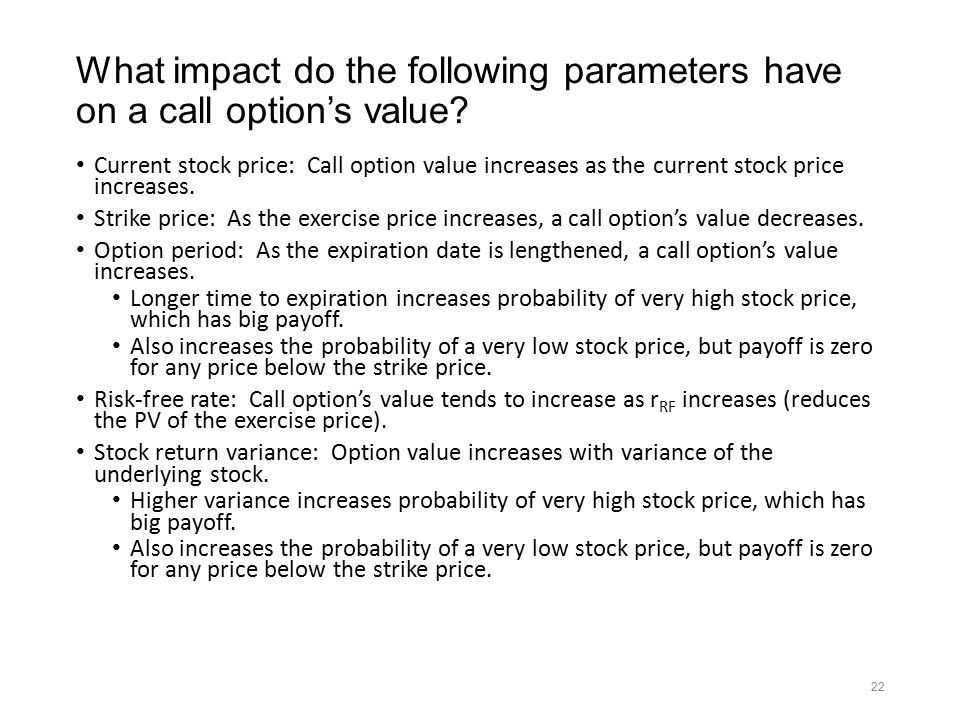 What impact do the following parameters have on a call option’s value?

• Current stock price: Call option value increases as the current stock price increases.
• Strike price: As the exercise price increases, a call option’s value decreases.
• Option period: As the expiration date is lengthened, a call option’s value increases.
  • Longer time to expiration increases probability of very high stock price, which has big payoff.
  • Also increases the probability of a very low stock price, but payoff is zero for any price below the strike price.
• Risk-free rate: Call option’s value tends to increase as $r_{RF}$ increases (reduces the PV of the exercise price).
• Stock return variance: Option value increases with variance of the underlying stock.
  • Higher variance increases probability of very high stock price, which has big payoff.
  • Also increases the probability of a very low stock price, but payoff is zero for any price below the strike price.

22